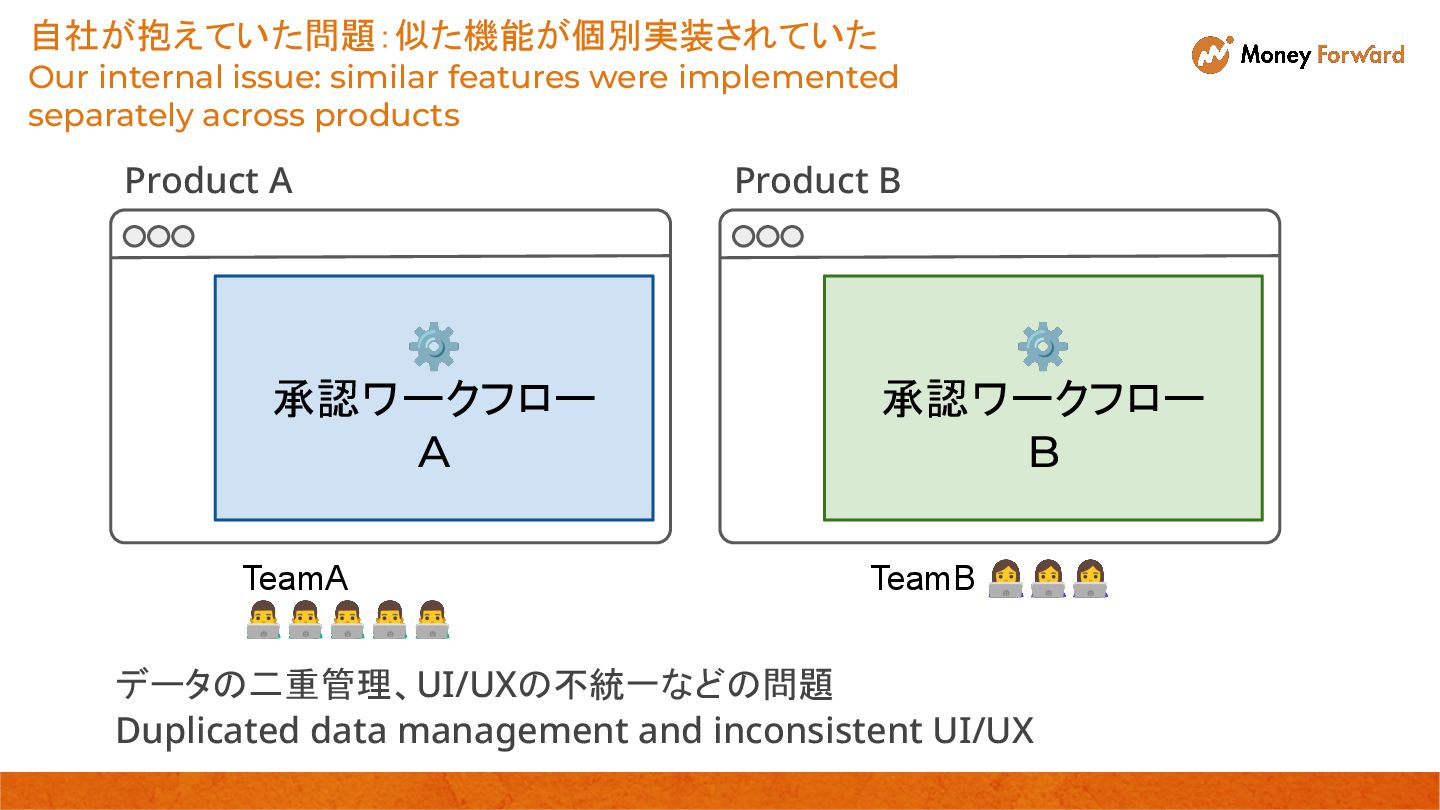 自社が抱えていた問題：似た機能が個別実装されていた
Our internal issue: similar features were implemented separately across products

Money Forward

Product A

承認ワークフロー
A

TeamA

Product B

承認ワークフロー
B

TeamB

データの二重管理、UI/UXの不統一などの問題
Duplicated data management and inconsistent UI/UX